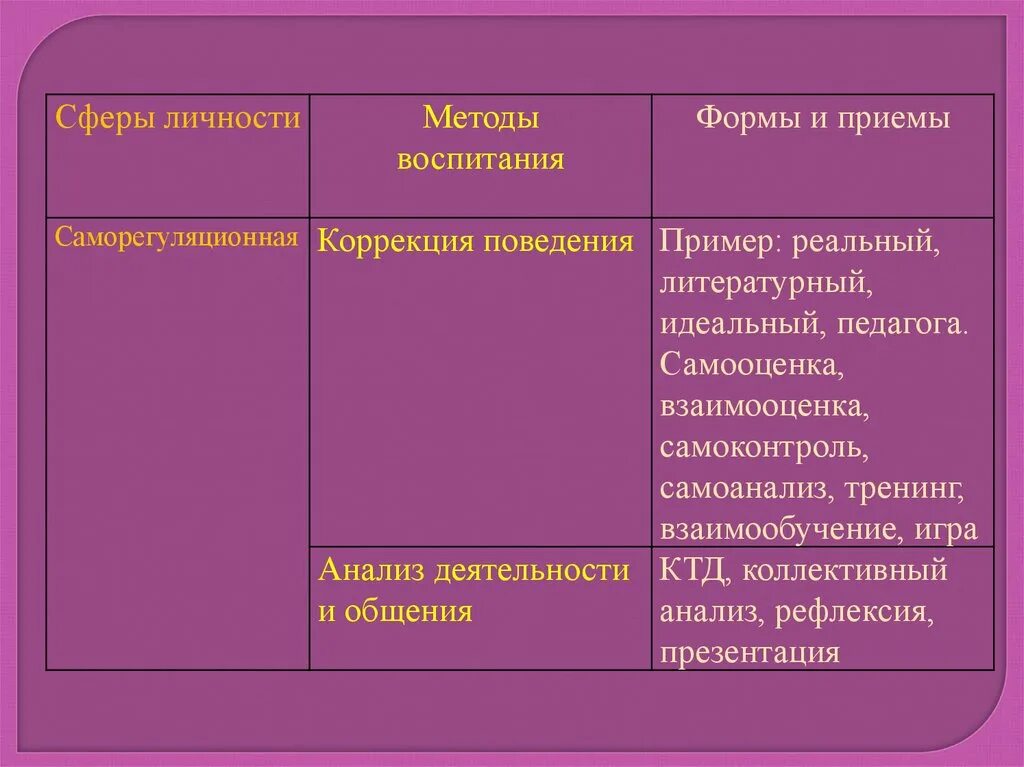 | Сферы личности | Методы воспитания | Формы и приемы |
|---|---|---|
| Саморегуляционная | Коррекция поведения | Пример: реальный, литературный, идеальный, педагога. Самооценка, взаимооценка, самоконтроль, самоанализ, тренинг, взаимообучение, игра |
| | Анализ деятельности и общения | КТД, коллективный анализ, рефлексия, презентация |